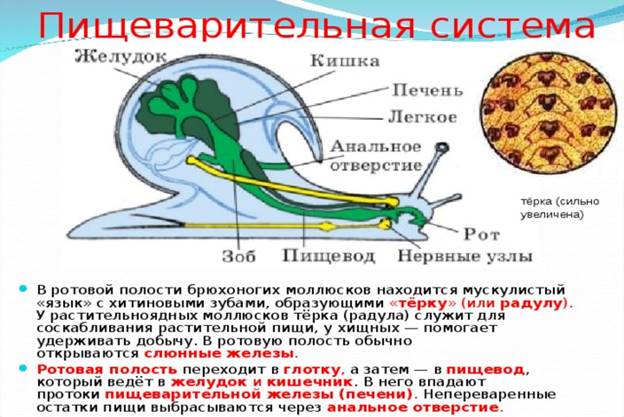 Пищеварительная система

Желудок
Кишка
Печень
Легкое
Анальное отверстие
Рот
Зоб
Пищевод
Нервные узлы

тёрка (сильно увеличена)

В ротовой полости брюхоногих моллюсков находится мускулистый «язык» с хитиновыми зубами, образующими «тёрку» (или радулу). У растительноядных моллюсков тёрка (радула) служит для соскабливания растительной пищи, у хищных — помогает удерживать добычу. В ротовую полость обычно открываются слюнные железы.

Ротовая полость переходит в глотку, а затем — в пищевод, который ведёт в желудок и кишечник. В него впадают протоки пищеварительной железы (печени). Непереваренные остатки пищи выбрасываются через анальное отверстие.